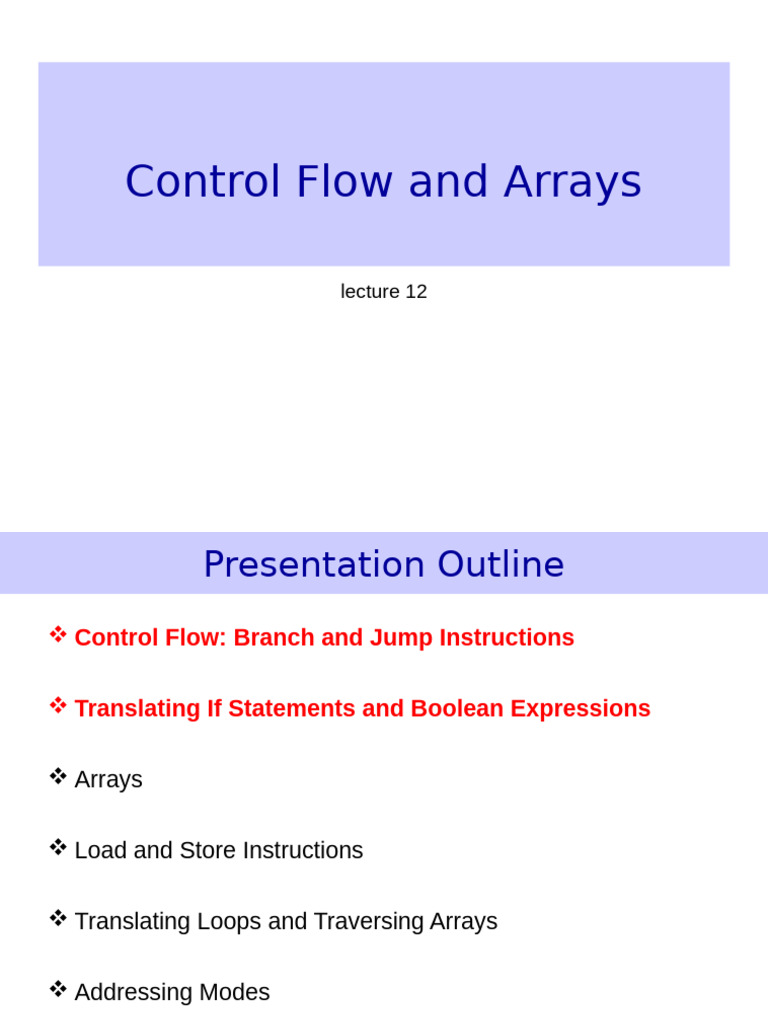 Control Flow and Arrays

lecture 12

Presentation Outline

❖ Control Flow: Branch and Jump Instructions

❖ Translating If Statements and Boolean Expressions

❖ Arrays

❖ Load and Store Instructions

❖ Translating Loops and Traversing Arrays

❖ Addressing Modes